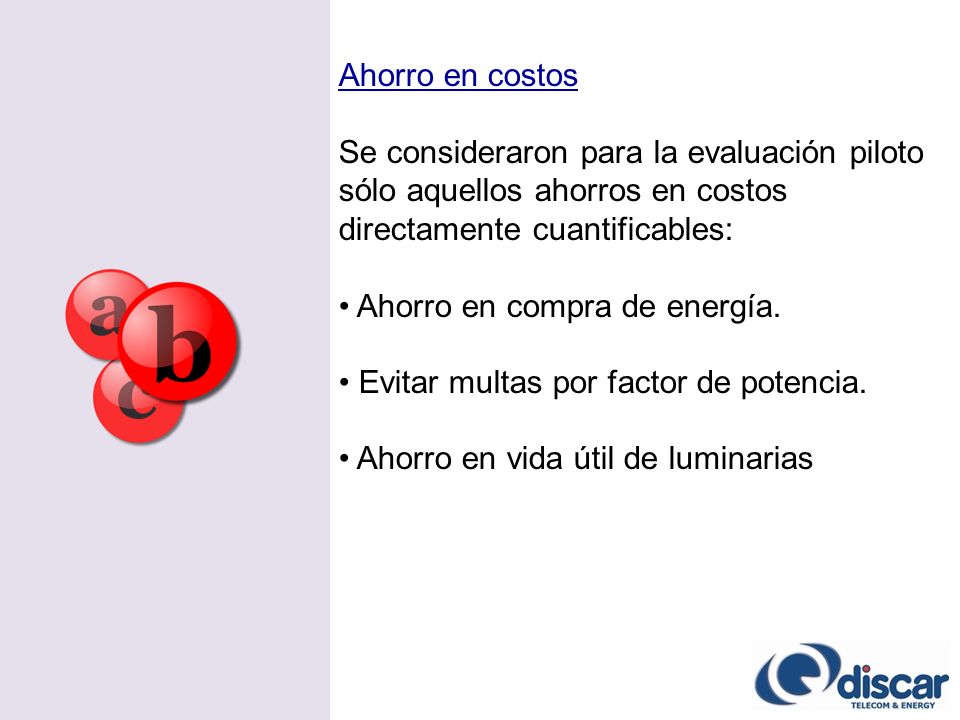 a
b
c

Ahorro en costos

Se consideraron para la evaluación piloto sólo aquellos ahorros en costos directamente cuantificables:

• Ahorro en compra de energía.

• Evitar multas por factor de potencia.

• Ahorro en vida útil de luminarias

discar
TELECOM & ENERGY